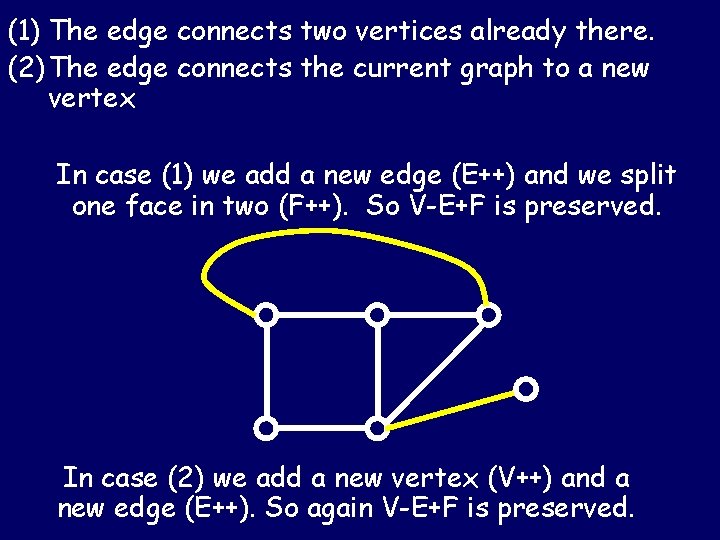 (1) The edge connects two vertices already there.

(2) The edge connects the current graph to a new vertex

In case (1) we add a new edge (E++) and we split one face in two (F++). So V-E+F is preserved.

In case (2) we add a new vertex (V++) and a new edge (E++). So again V-E+F is preserved.